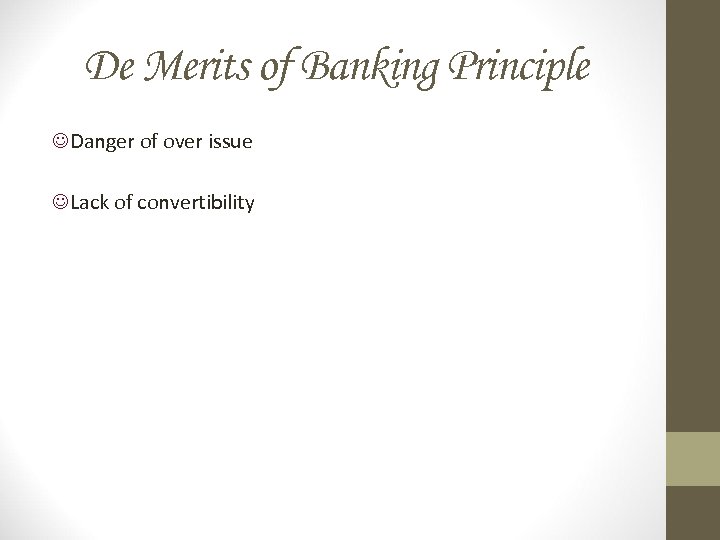 De Merits of Banking Principle

☺Danger of over issue

☺Lack of convertibility